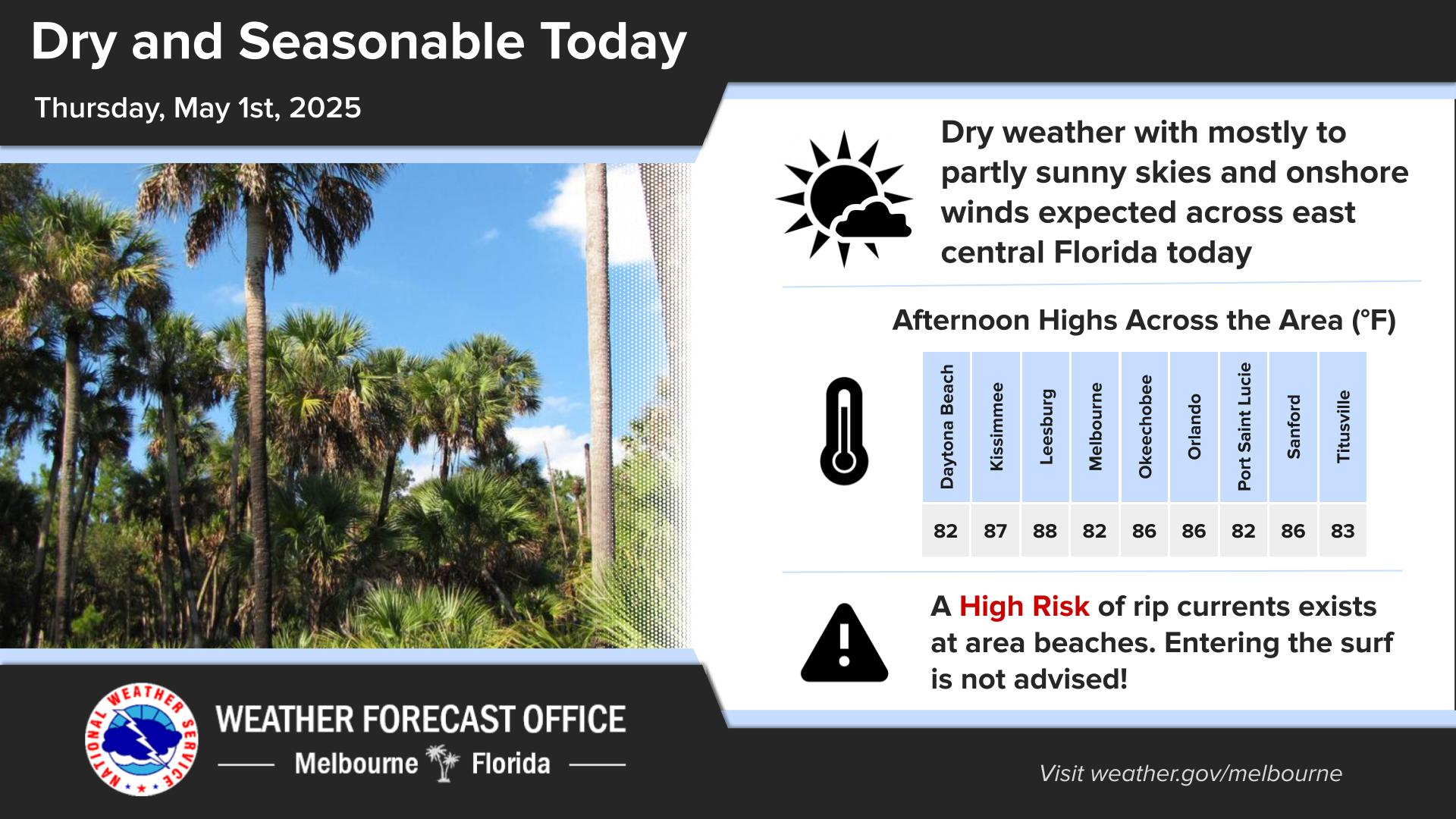 Dry and Seasonable Today

Thursday, May 1st, 2025

Dry weather with mostly to partly sunny skies and onshore winds expected across east central Florida today

Afternoon Highs Across the Area (°F)

| Daytona Beach | Kissimmee | Leesburg | Melbourne | Okeechobee | Orlando | Port Saint Lucie | Sanford | Titusville |
|---|---|---|---|---|---|---|---|---|
| 82 | 87 | 88 | 82 | 86 | 86 | 82 | 86 | 83 |

A High Risk of rip currents exists at area beaches. Entering the surf is not advised!

NATIONAL WEATHER SERVICE

WEATHER FORECAST OFFICE

Melbourne Florida

Visit weather.gov/melbourne